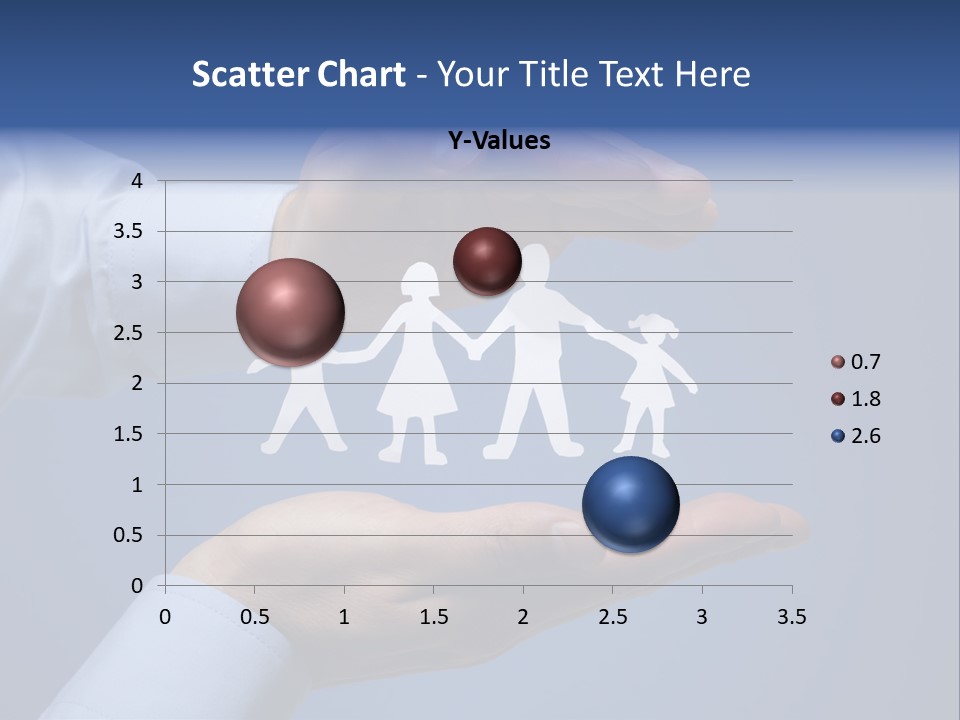 Scatter Chart - Your Title Text Here

Y-Values

4
3.5
3
2.5
2
1.5
1
0.5
0

0 0.5 1 1.5 2 2.5 3 3.5

0.7
1.8
2.6